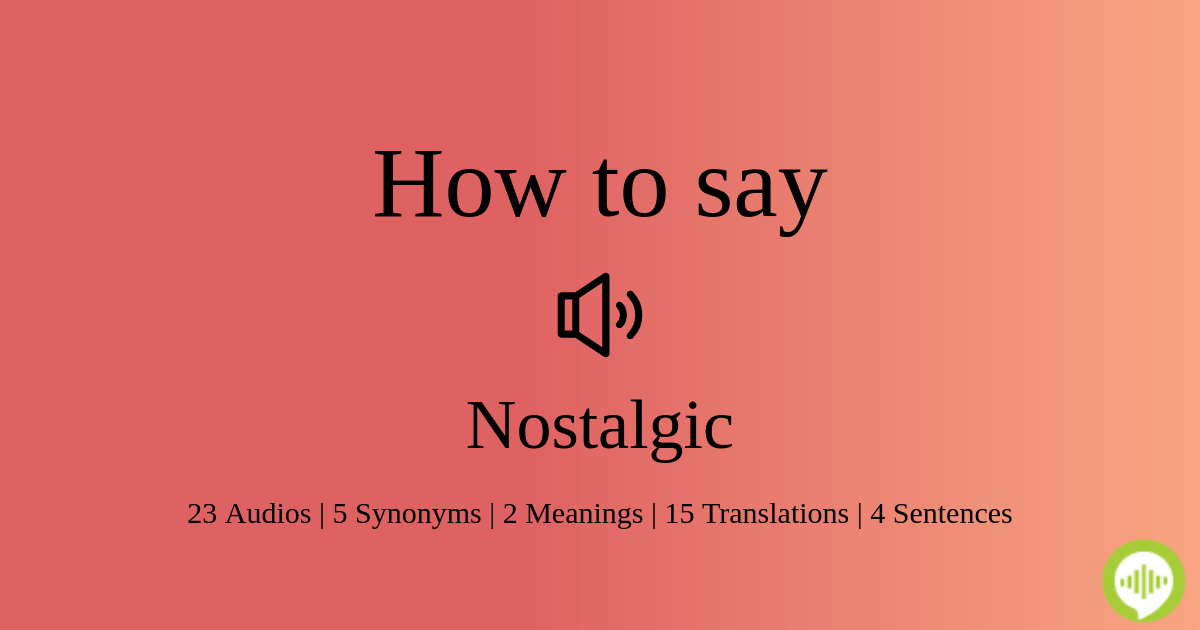 How to say

Nostalgic

23 Audios | 5 Synonyms | 2 Meanings | 15 Translations | 4 Sentences